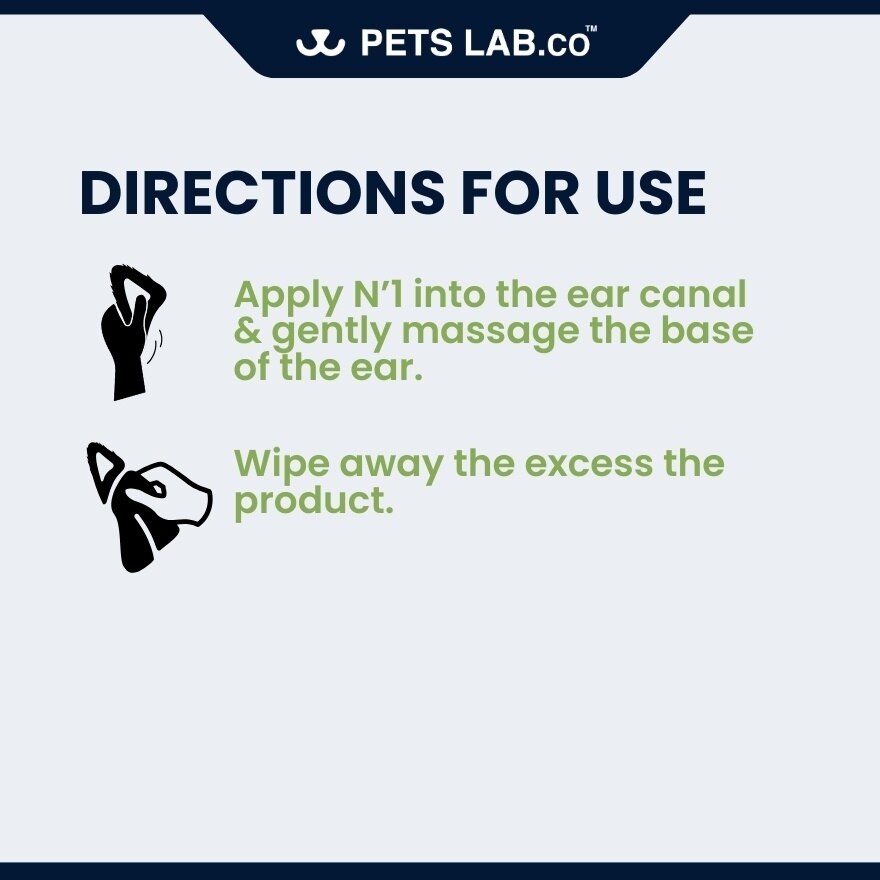 PETS LAB.co™

DIRECTIONS FOR USE

Apply N'1 into the ear canal & gently massage the base of the ear.

Wipe away the excess the product.